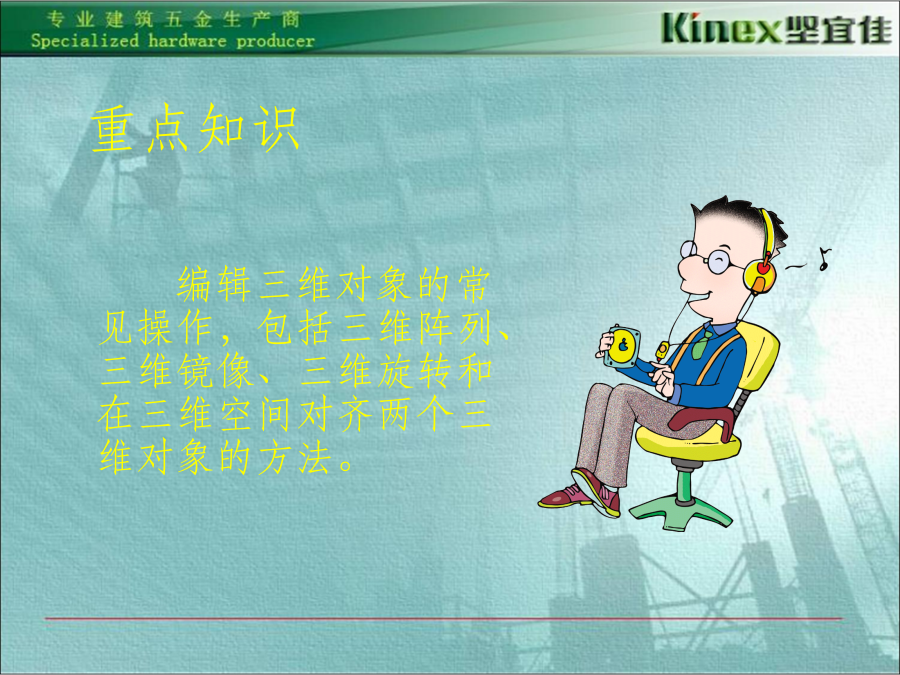 专业建筑五金生产商
Specialized hardware producer

Kinex坚宜佳

重点知识

编辑三维对象的常见操作，包括三维阵列、三维镜像、三维旋转和在三维空间对齐两个三维对象的方法。